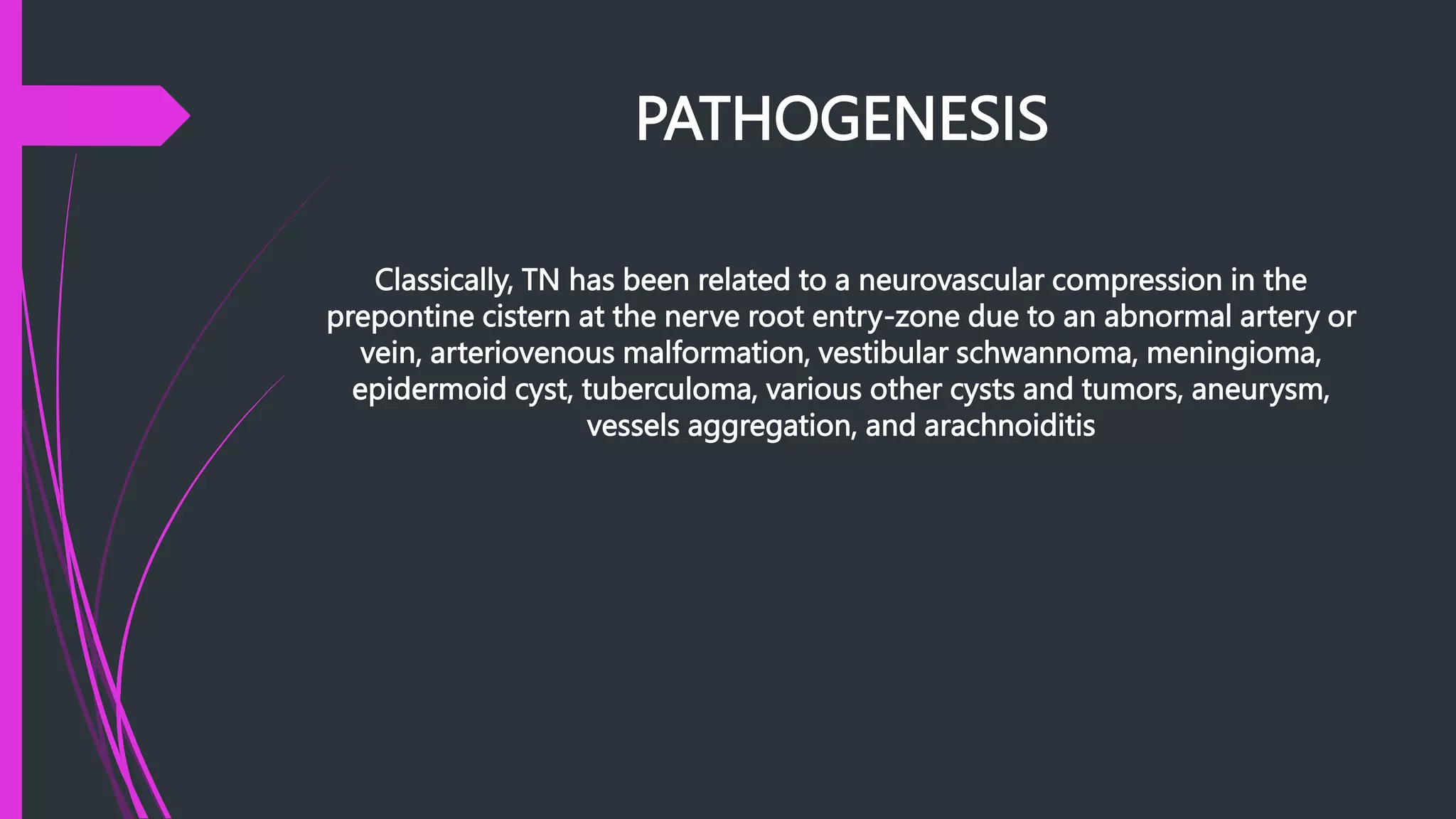 PATHOGENESIS

Classically, TN has been related to a neurovascular compression in the prepontine cistern at the nerve root entry-zone due to an abnormal artery or vein, arteriovenous malformation, vestibular schwannoma, meningioma, epidermoid cyst, tuberculoma, various other cysts and tumors, aneurysm, vessels aggregation, and arachnoiditis